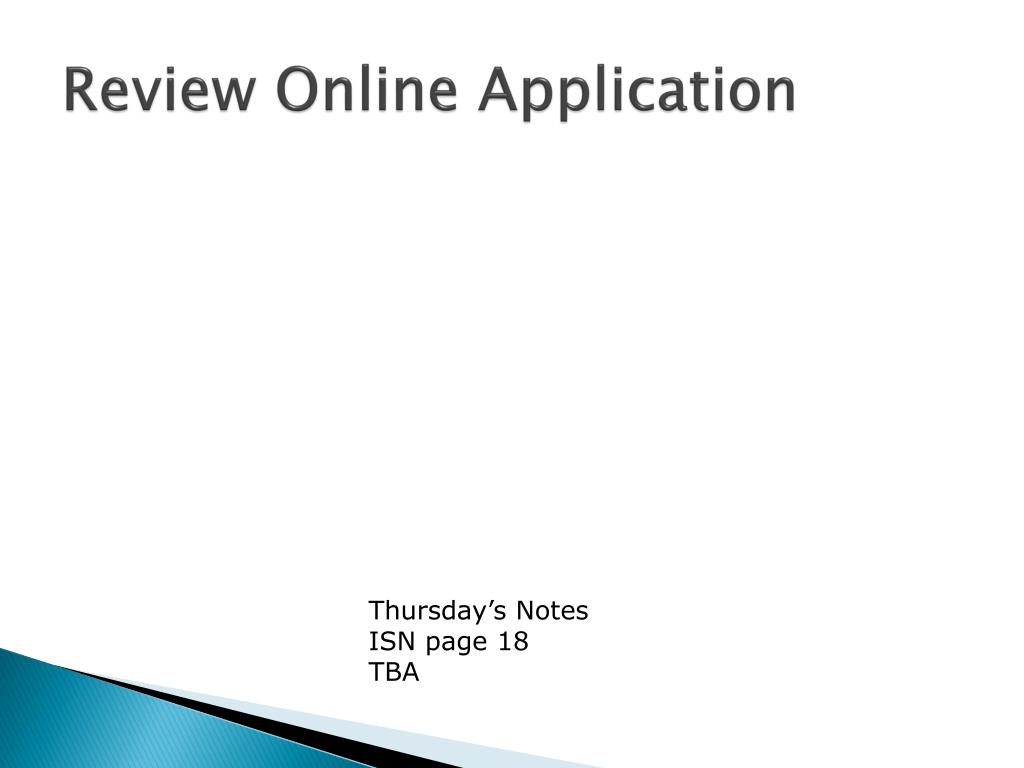 Review Online Application

Thursday’s Notes
ISN page 18
TBA